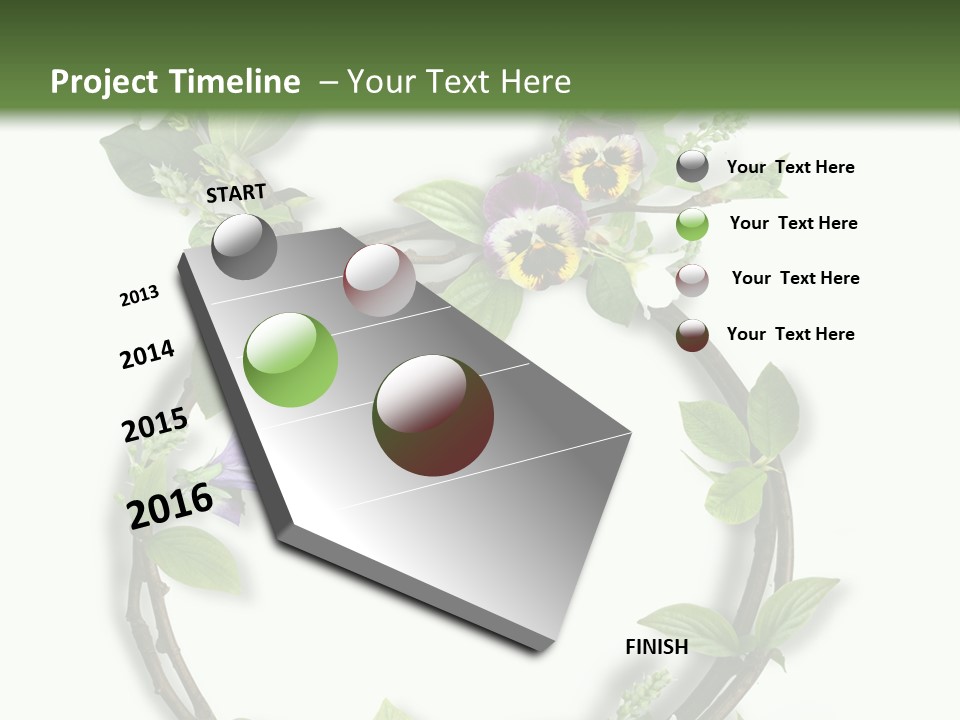 Project Timeline – Your Text Here

START

2013

2014

2015

2016

FINISH

Your Text Here

Your Text Here

Your Text Here

Your Text Here